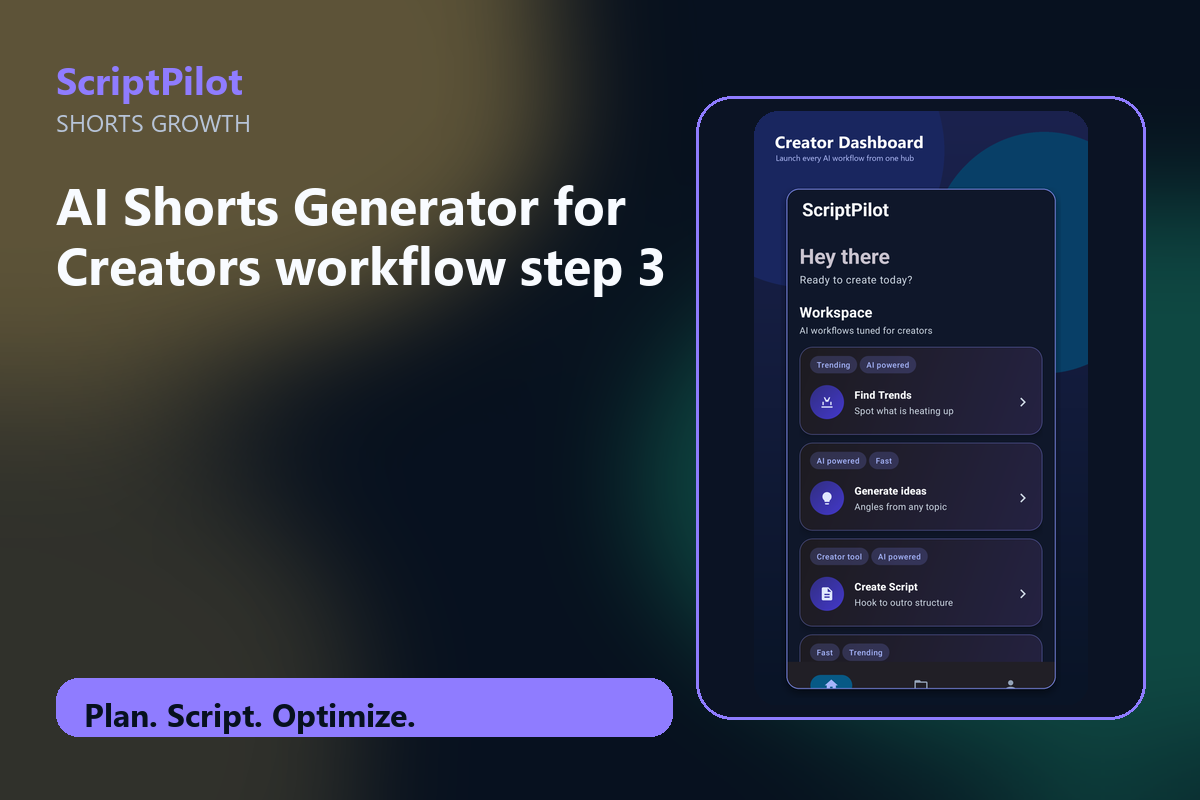 ScriptPilot
SHORTS GROWTH

AI Shorts Generator for Creators workflow step 3

Plan. Script. Optimize.

Creator Dashboard
Launch every AI workflow from one hub

ScriptPilot

Hey there
Ready to create today?

Workspace
AI workflows tuned for creators

Trending AI powered
Find Trends
Spot what is heating up

AI powered Fast
Generate ideas
Angles from any topic

Creator tool AI powered
Create Script
Hook to outro structure

Fast Trending